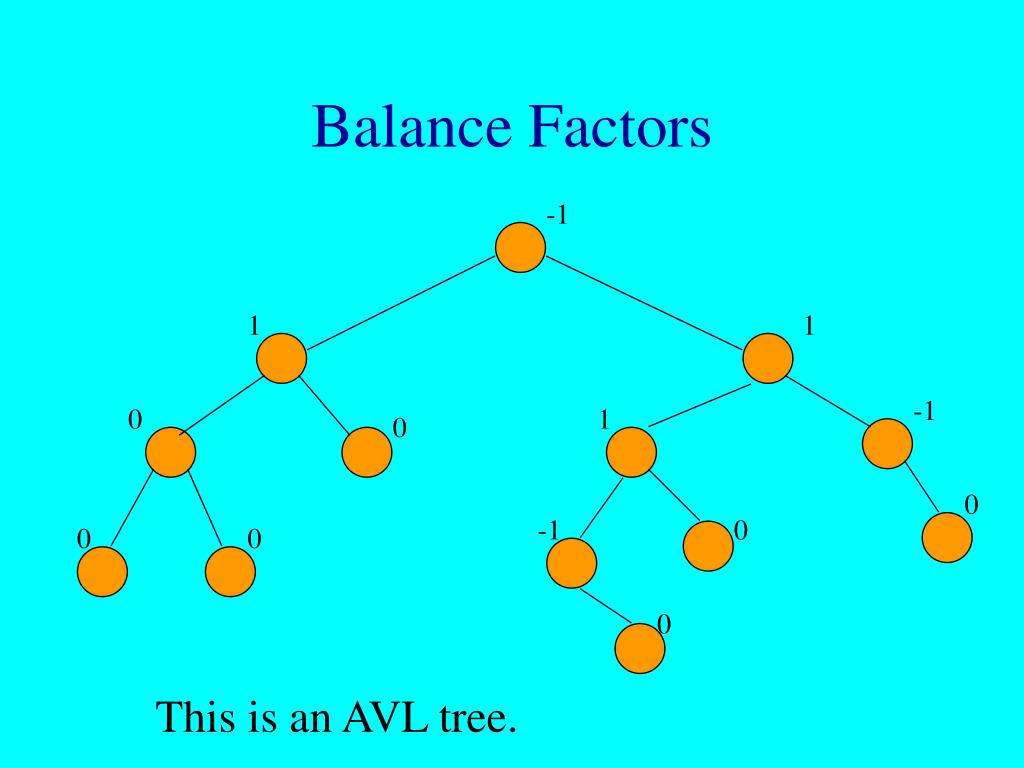 Balance Factors

-1

1

1

0

0

1

-1

0

0

-1

0

0

0

This is an AVL tree.